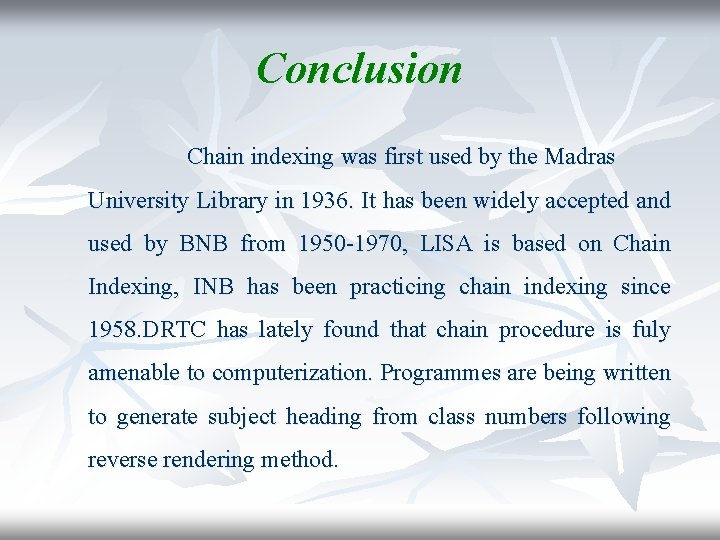 Conclusion

Chain indexing was first used by the Madras University Library in 1936. It has been widely accepted and used by BNB from 1950-1970, LISA is based on Chain Indexing, INB has been practicing chain indexing since 1958.DRTC has lately found that chain procedure is fuly amenable to computerization. Programmes are being written to generate subject heading from class numbers following reverse rendering method.